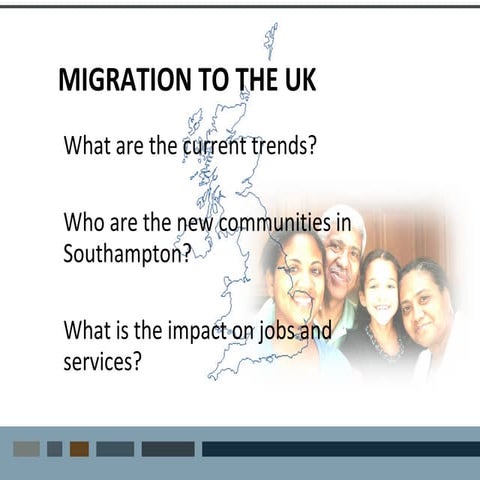 MIGRATION TO THE UK

What are the current trends?

Who are the new communities in Southampton?

What is the impact on jobs and services?